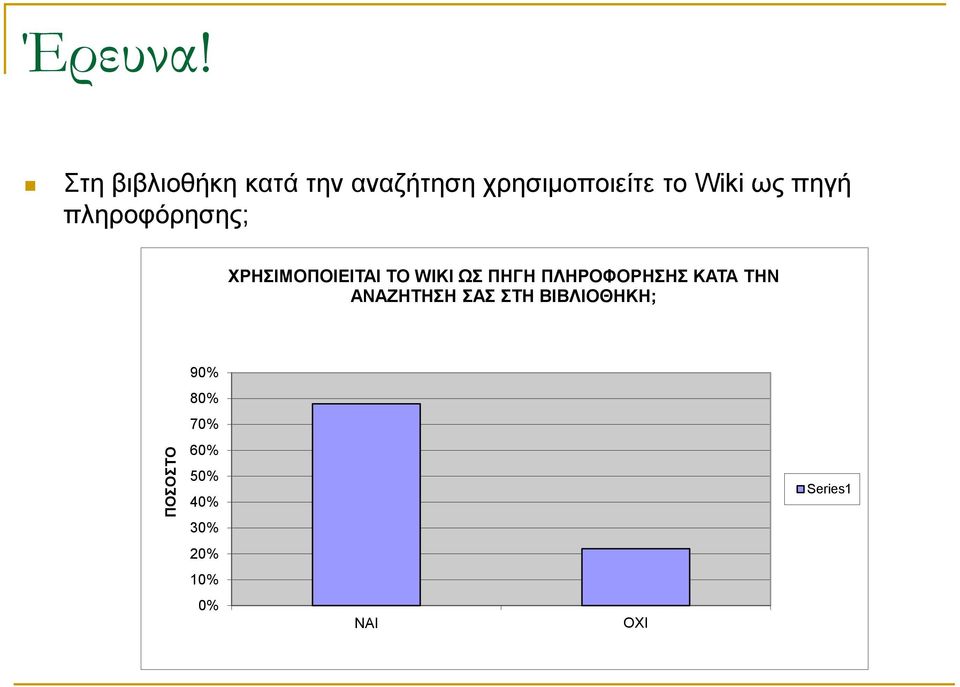 Έρευνα!

Στη βιβλιοθήκη κατά την αναζήτηση χρησιμοποιείτε το Wiki ως πηγή πληροφόρησης;

ΧΡΗΣΙΜΟΠΟΙΕΙΤΑΙ ΤΟ WIKI ΩΣ ΠΗΓΗ ΠΛΗΡΟΦΟΡΗΣΗΣ ΚΑΤΑ ΤΗΝ ΑΝΑΖΗΤΗΣΗ ΣΑΣ ΣΤΗ ΒΙΒΛΙΟΘΗΚΗ;

ΠΟΣΟΣΤΟ

90%
80%
70%
60%
50%
40%
30%
20%
10%
0%

ΝΑΙ
ΟΧΙ

Series1